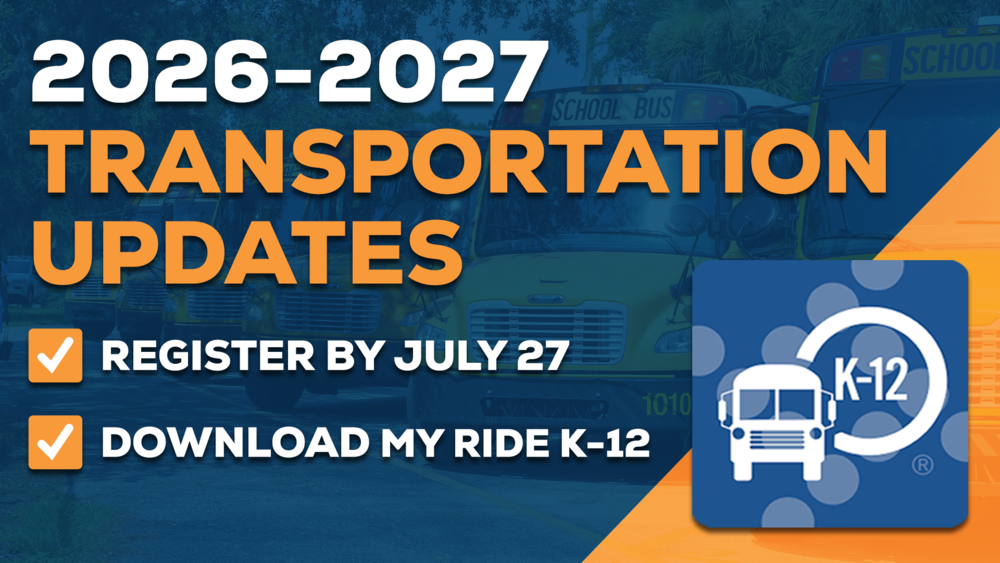 2026-2027
TRANSPORTATION
UPDATES

REGISTER BY JULY 27

DOWNLOAD MY RIDE K-12

SCHOOL BUS

SCHOOL

1010

K-12

®